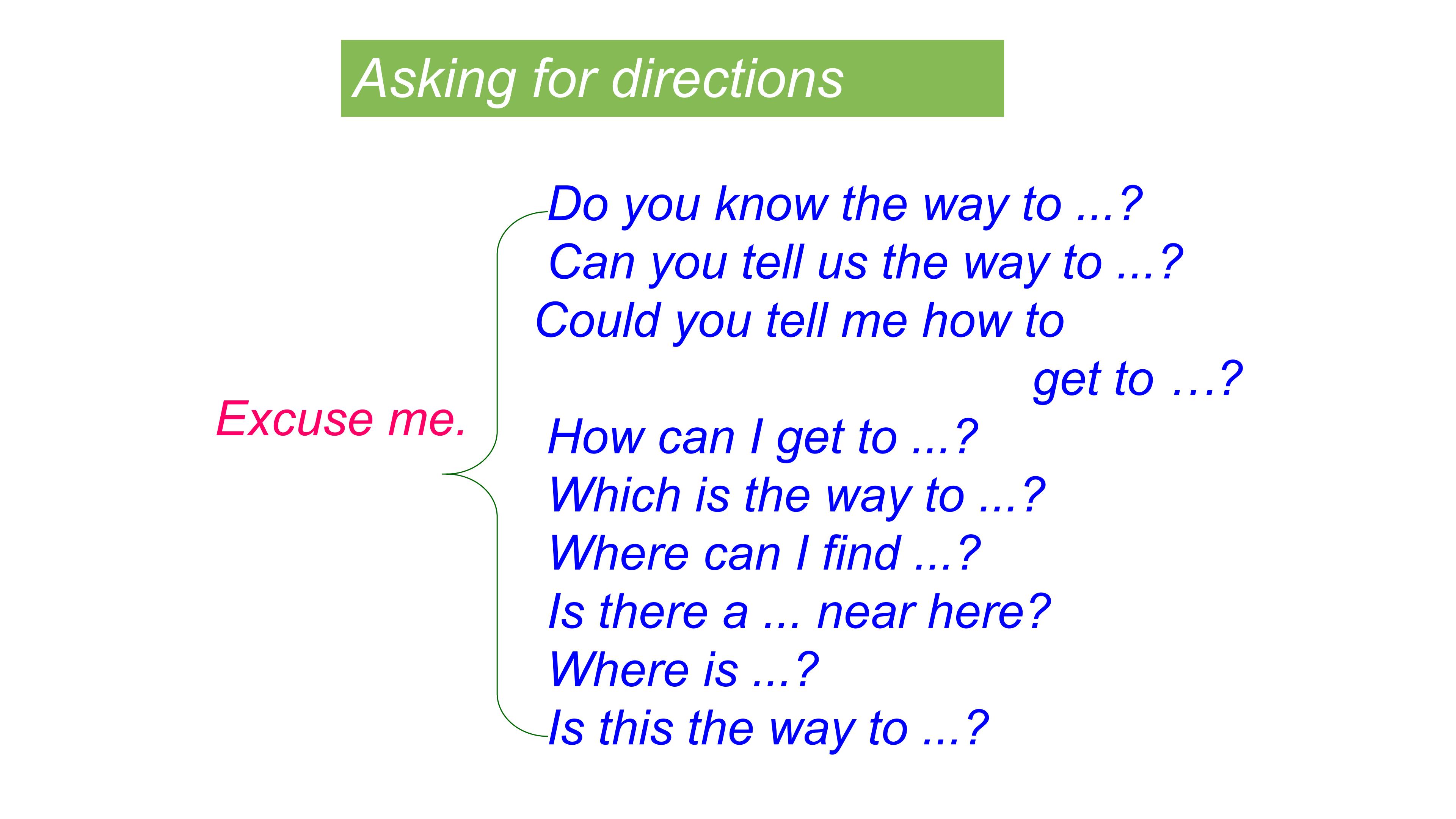 Asking for directions

Excuse me.

Do you know the way to ...?
Can you tell us the way to ...?
Could you tell me how to get to …?
How can I get to ...?
Which is the way to ...?
Where can I find ...?
Is there a ... near here?
Where is ...?
Is this the way to ...?